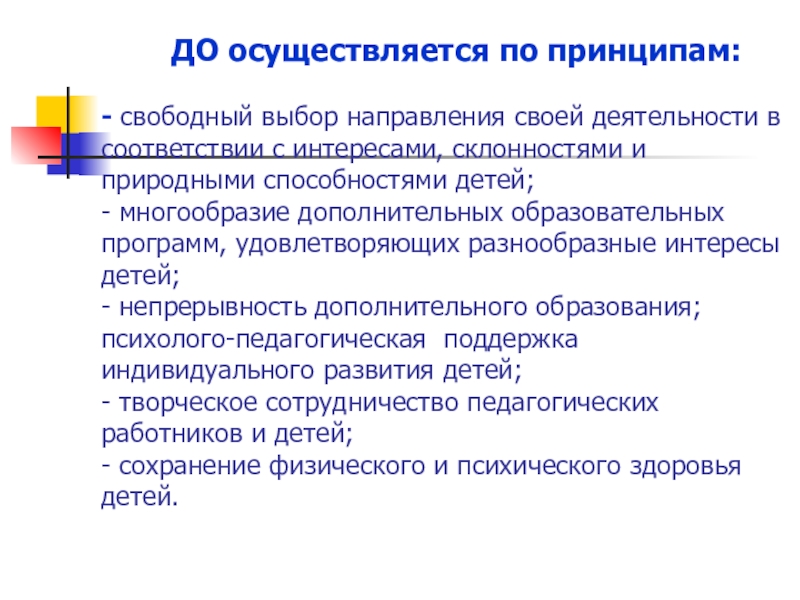 ДО осуществляется по принципам:

- свободный выбор направления своей деятельности в соответствии с интересами, склонностями и природными способностями детей;
- многообразие дополнительных образовательных программ, удовлетворяющих разнообразные интересы детей;
- непрерывность дополнительного образования; психолого-педагогическая поддержка индивидуального развития детей;
- творческое сотрудничество педагогических работников и детей;
- сохранение физического и психического здоровья детей.